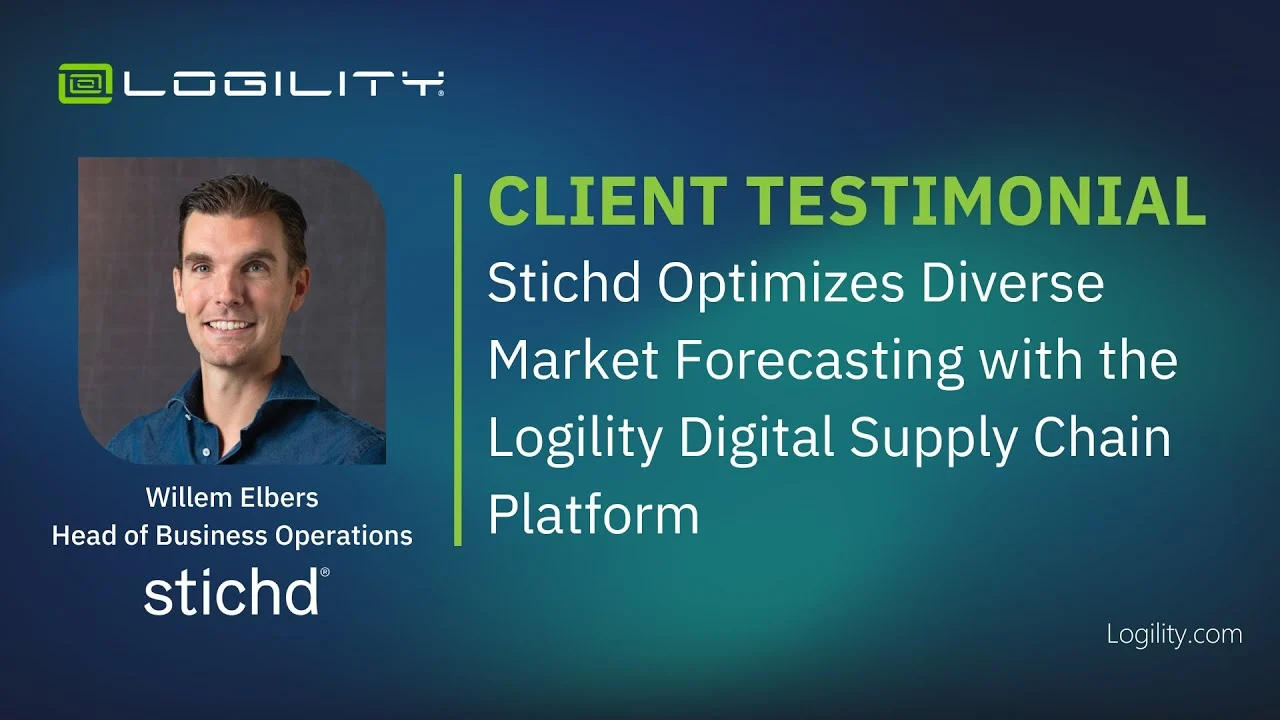 LOGILITY

Willem Elbers
Head of Business Operations
stichd®

CLIENT TESTIMONIAL
Stichd Optimizes Diverse Market Forecasting with the Logility Digital Supply Chain Platform

Logility.com